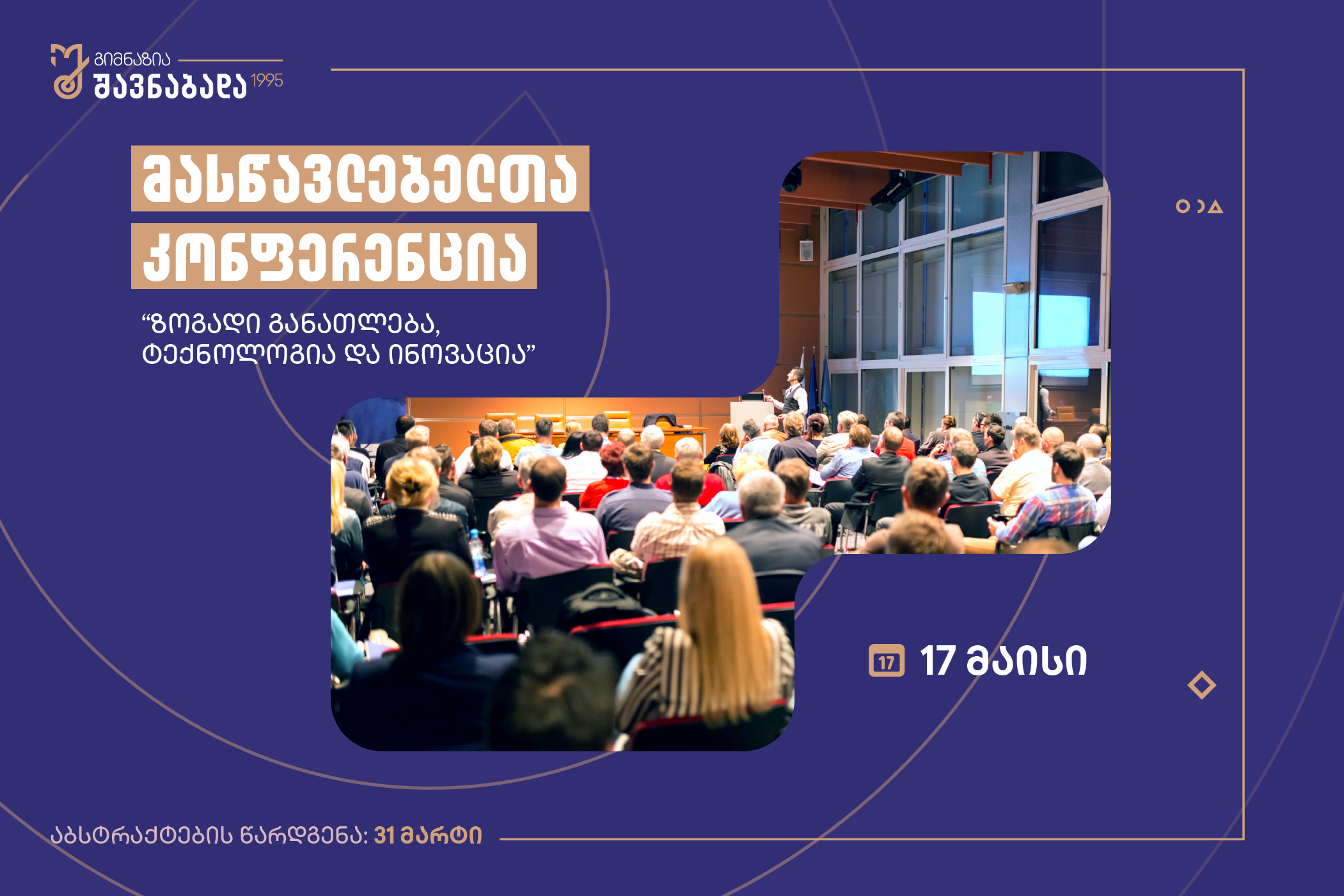 გიმნაზია
შავნაბადა 1995

მასწავლებელთა
კონფერენცია

“ზოგადი განათლება, ტექნოლოგია და ინოვაცია”

17
17 მაისი

აბსტრაქტების წარდგენა: 31 მარტი